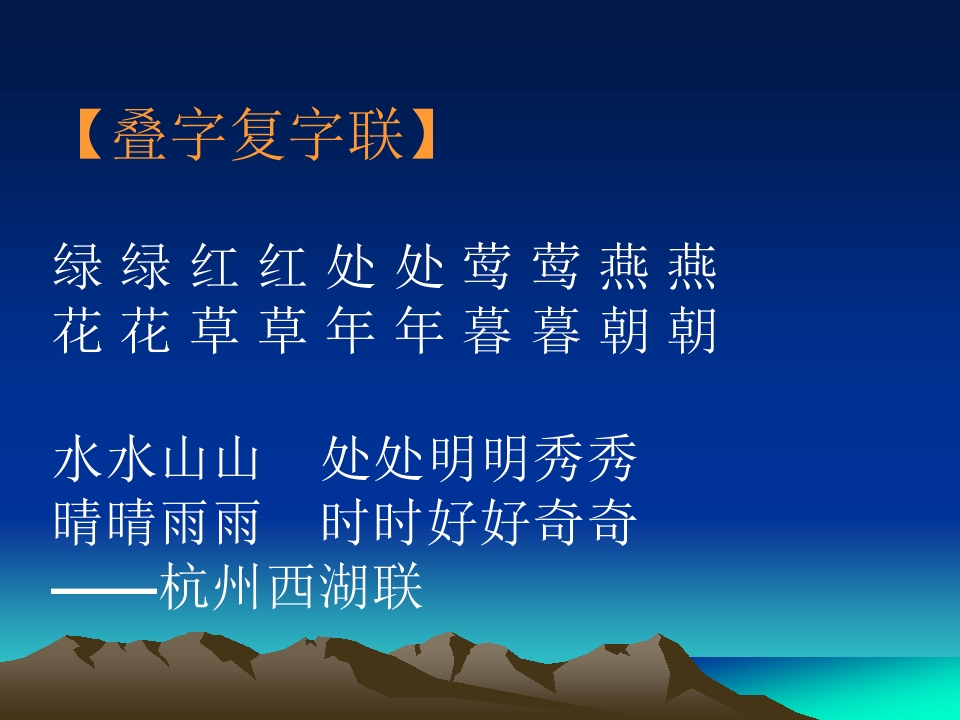 【叠字复字联】

绿 绿 红 红 处 处 莺 莺 燕 燕
花 花 草 草 年 年 暮 暮 朝 朝

水水山山　处处明明秀秀
晴晴雨雨　时时好好奇奇
——杭州西湖联